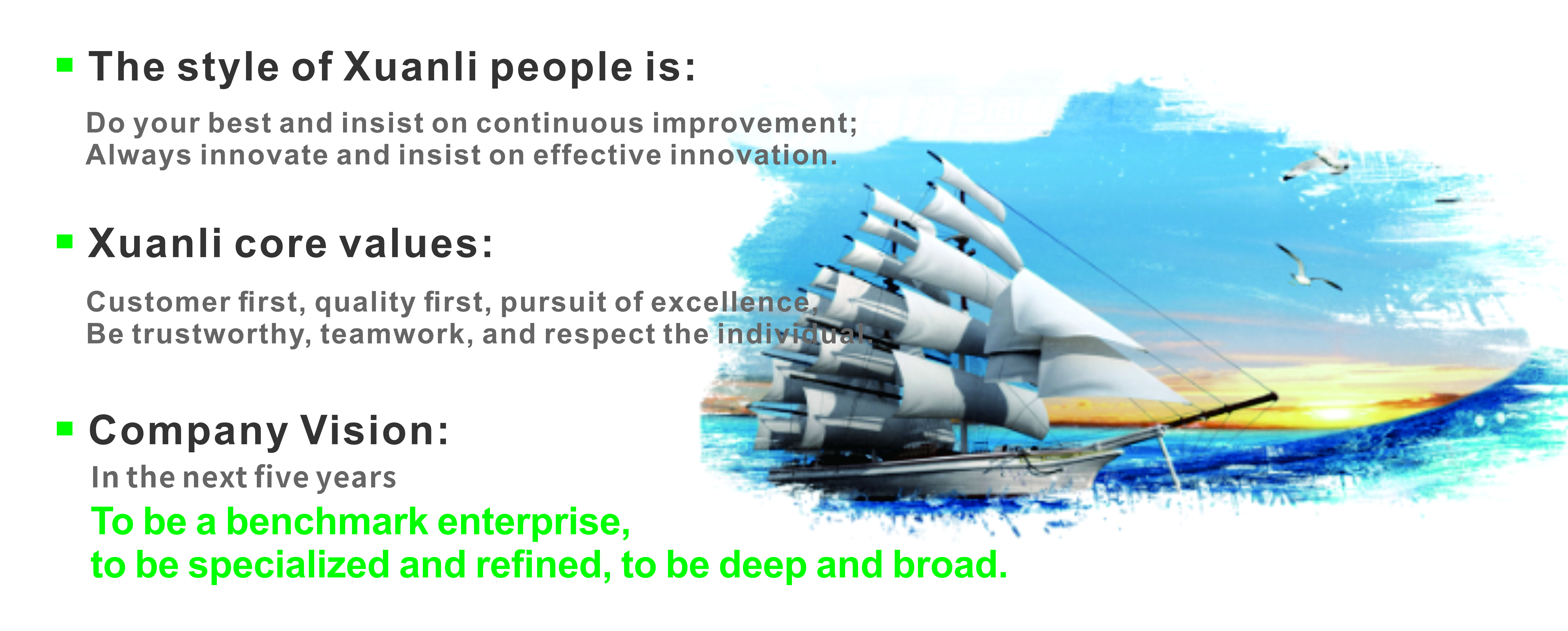 The style of Xuanli people is:

Do your best and insist on continuous improvement;
Always innovate and insist on effective innovation.

Xuanli core values:

Customer first, quality first, pursuit of excellence,
Be trustworthy, teamwork, and respect the individual.

Company Vision:

In the next five years
To be a benchmark enterprise,
to be specialized and refined, to be deep and broad.